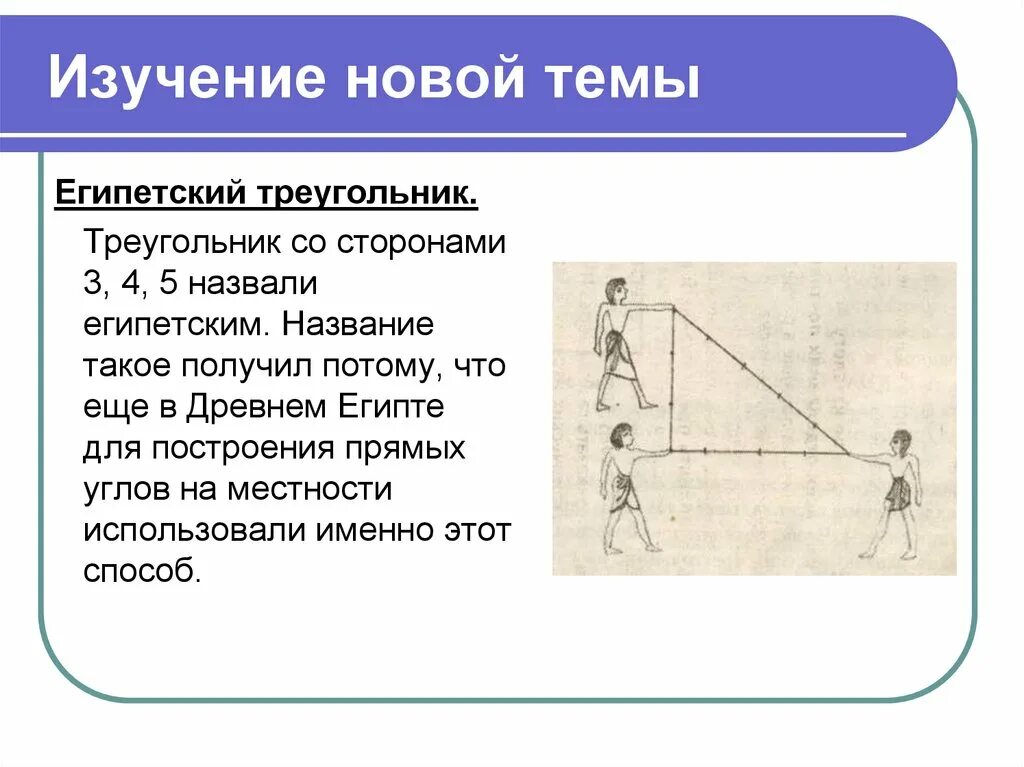 Изучение новой темы

Египетский треугольник.

Треугольник со сторонами 3, 4, 5 назвали египетским. Название такое получил потому, что еще в Древнем Египте для построения прямых углов на местности использовали именно этот способ.